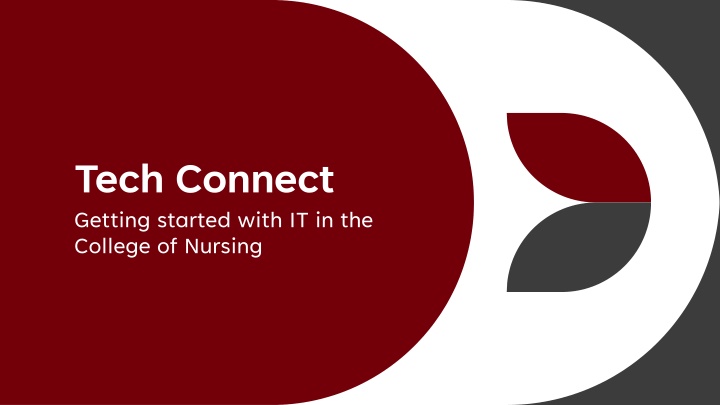 Tech Connect

Getting started with IT in the College of Nursing